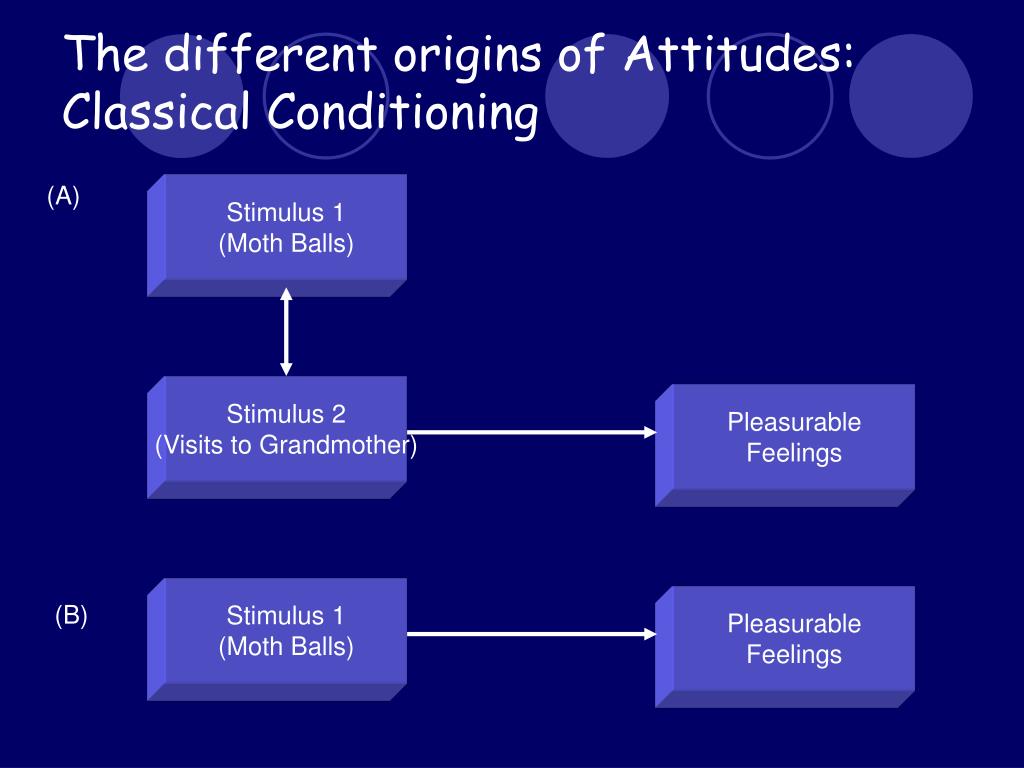 The different origins of Attitudes: Classical Conditioning

(A)

Stimulus 1
(Moth Balls)

Stimulus 2
(Visits to Grandmother)

Pleasurable
Feelings

(B)

Stimulus 1
(Moth Balls)

Pleasurable
Feelings